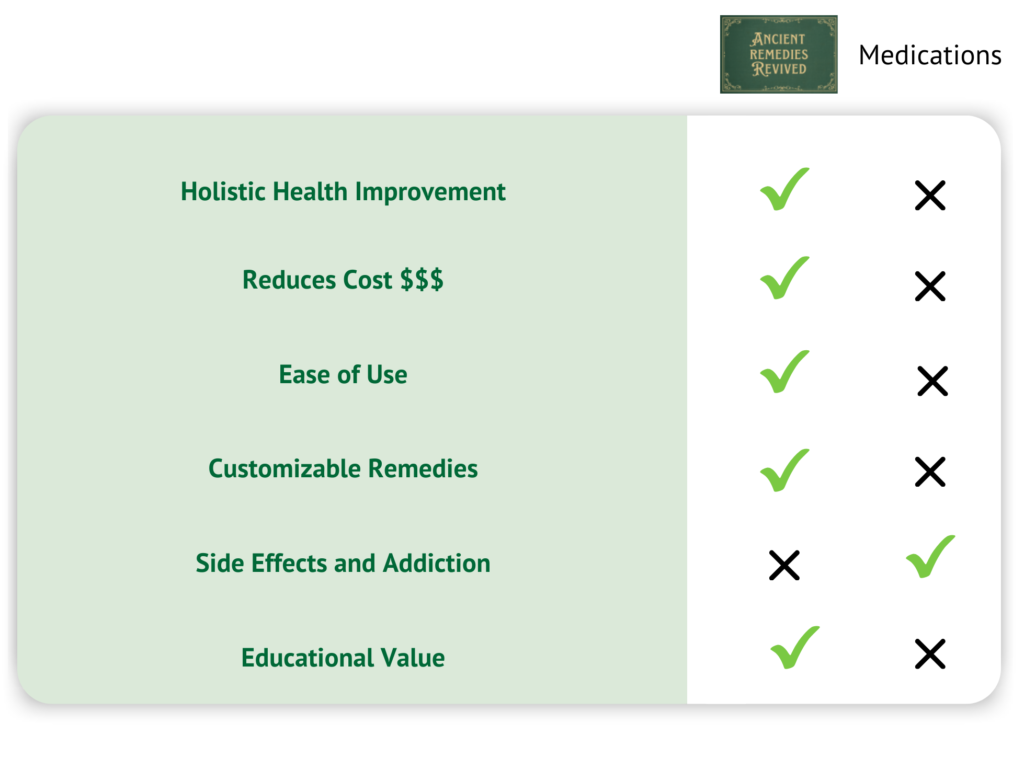 | | ANCIENT REMEDIES REVIVED | Medications |
|---|---|---|
| Holistic Health Improvement | ✓ | ✗ |
| Reduces Cost $$$ | ✓ | ✗ |
| Ease of Use | ✓ | ✗ |
| Customizable Remedies | ✓ | ✗ |
| Side Effects and Addiction | ✗ | ✓ |
| Educational Value | ✓ | ✗ |